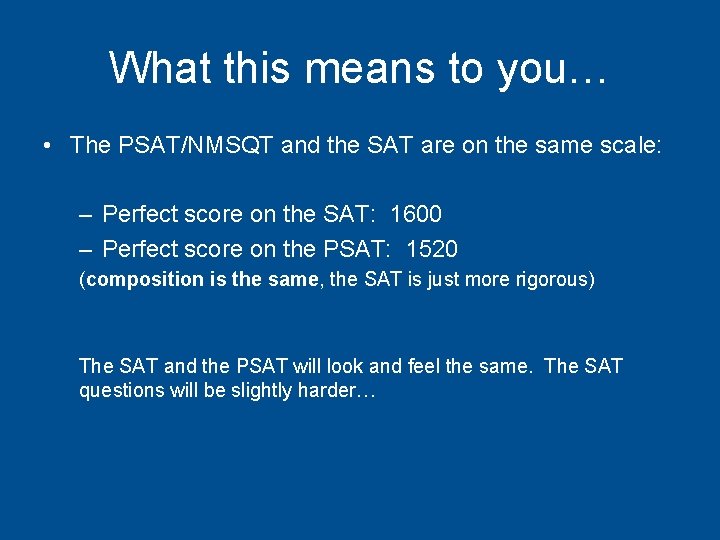 What this means to you…

• The PSAT/NMSQT and the SAT are on the same scale:

– Perfect score on the SAT: 1600
– Perfect score on the PSAT: 1520
(composition is the same, the SAT is just more rigorous)

The SAT and the PSAT will look and feel the same. The SAT questions will be slightly harder…